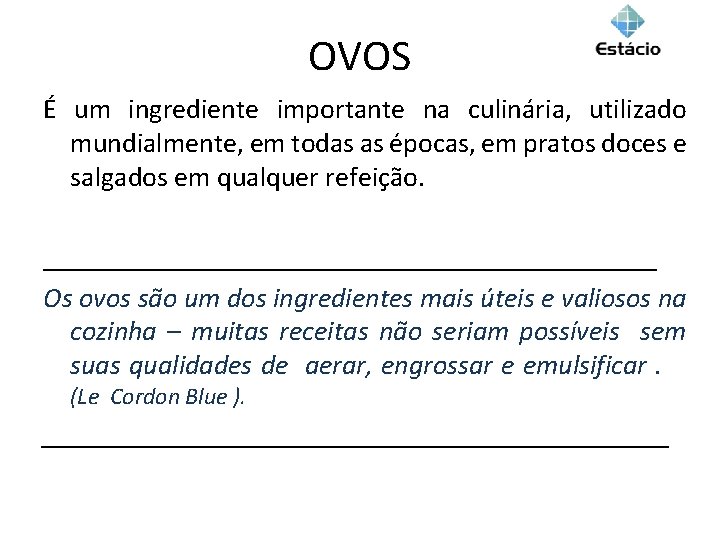 OVOS

Estácio

É um ingrediente importante na culinária, utilizado mundialmente, em todas as épocas, em pratos doces e salgados em qualquer refeição.

Os ovos são um dos ingredientes mais úteis e valiosos na cozinha – muitas receitas não seriam possíveis sem suas qualidades de aerar, engrossar e emulsificar . (Le Cordon Blue ).